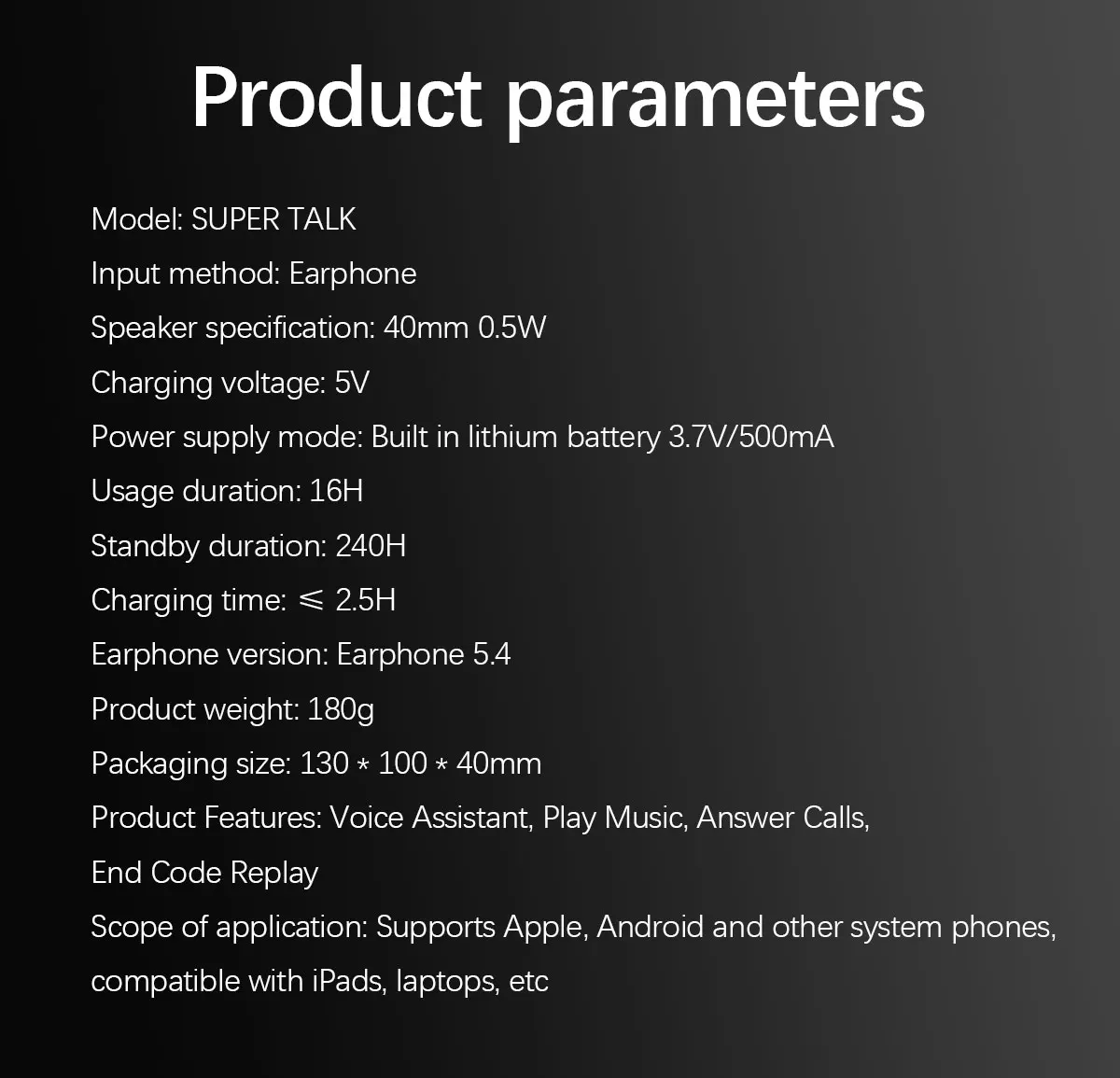 Product parameters

Model: SUPER TALK
Input method: Earphone
Speaker specification: 40mm 0.5W
Charging voltage: 5V
Power supply mode: Built in lithium battery 3.7V/500mA
Usage duration: 16H
Standby duration: 240H
Charging time: ≤ 2.5H
Earphone version: Earphone 5.4
Product weight: 180g
Packaging size: 130 * 100 * 40mm
Product Features: Voice Assistant, Play Music, Answer Calls, End Code Replay
Scope of application: Supports Apple, Android and other system phones, compatible with iPads, laptops, etc